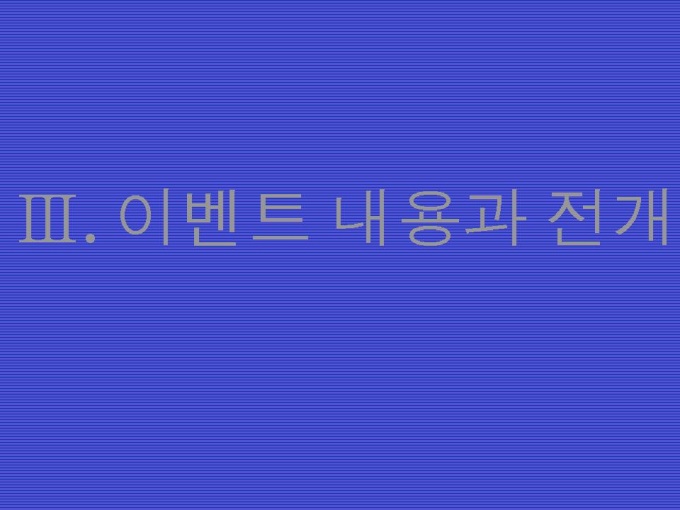 Ⅲ. 이벤트 내용과 전개